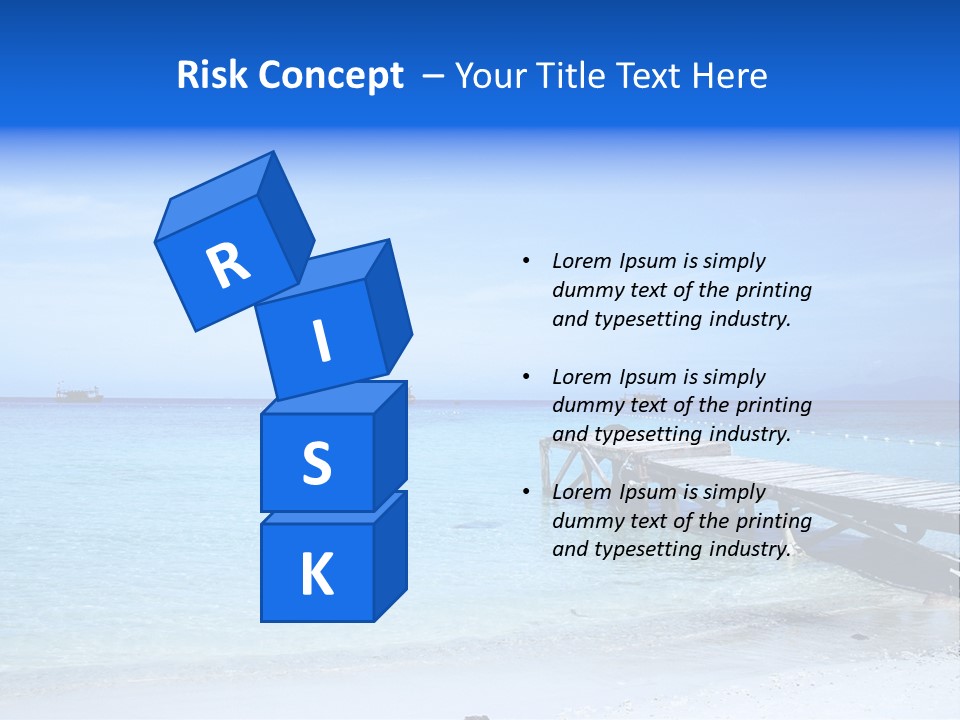 Risk Concept – Your Title Text Here

R
I
S
K

• Lorem Ipsum is simply dummy text of the printing and typesetting industry.

• Lorem Ipsum is simply dummy text of the printing and typesetting industry.

• Lorem Ipsum is simply dummy text of the printing and typesetting industry.